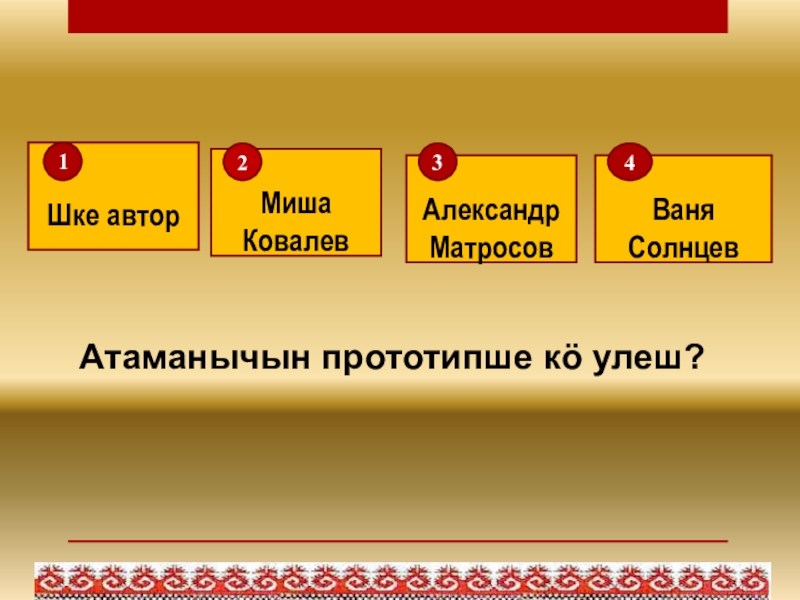 1
Шке автор

2
Миша Ковалев

3
Александр Матросов

4
Ваня Солнцев

Атаманычын прототипше кӧ улеш?